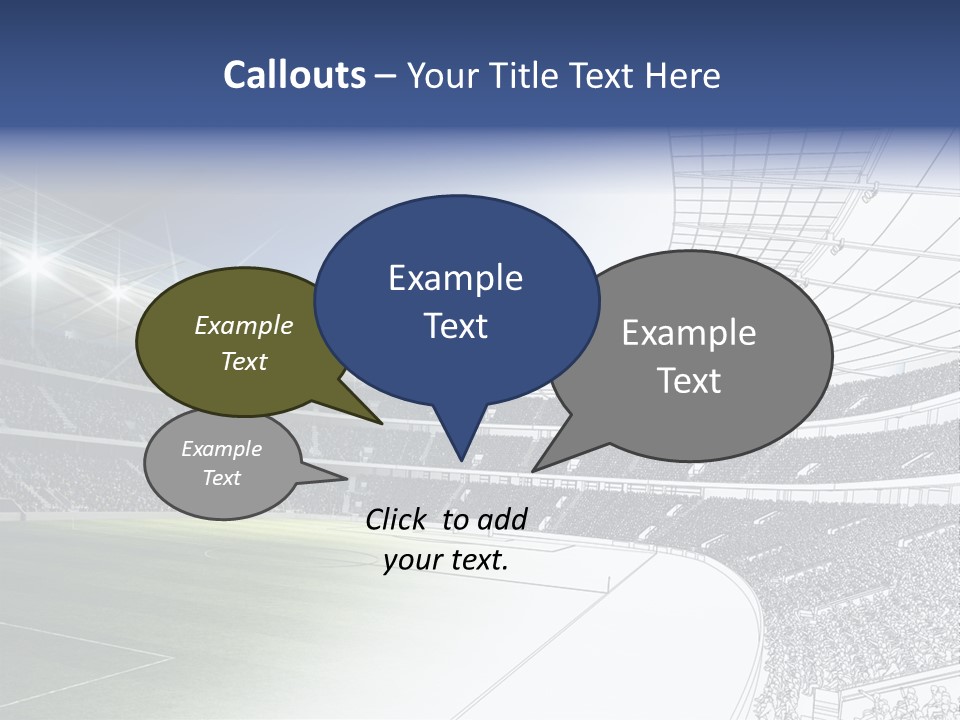 Callouts – Your Title Text Here

Example Text

Example Text

Example Text

Example Text

Click to add your text.